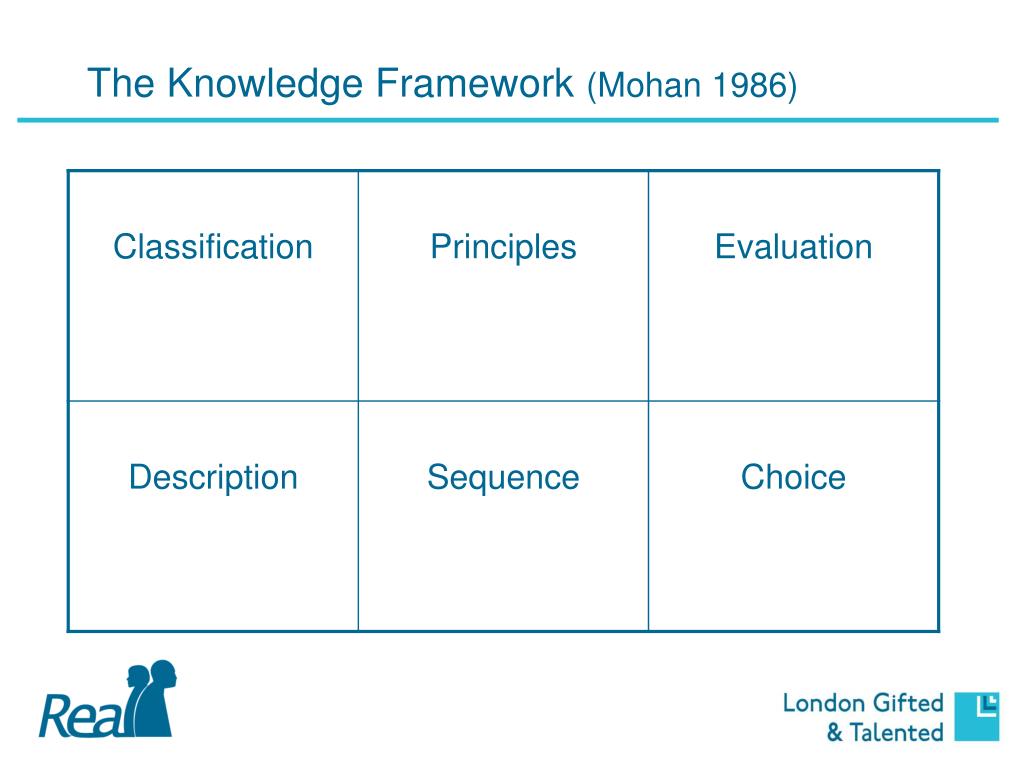 The Knowledge Framework (Mohan 1986)

| Classification | Principles | Evaluation |
|---|---|---|
| Description | Sequence | Choice |

Real

London Gifted & Talented